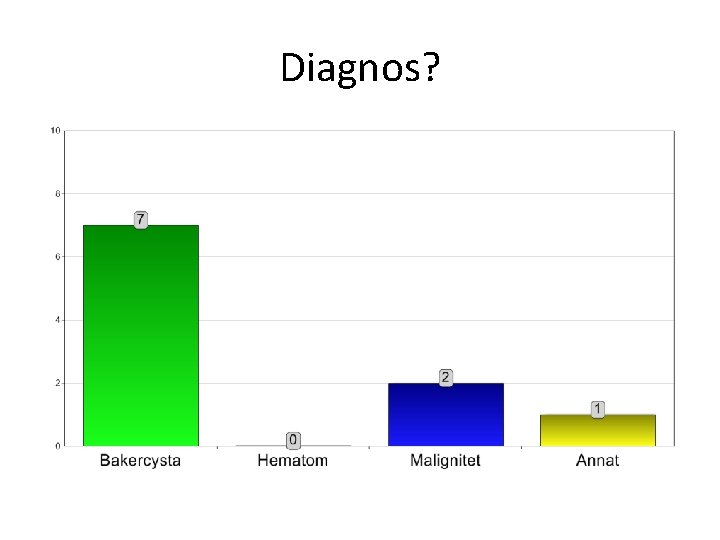 Diagnos?

10
8
6
4
2
0

7
0
2
1

Bakercysta
Hematom
Malignitet
Annat